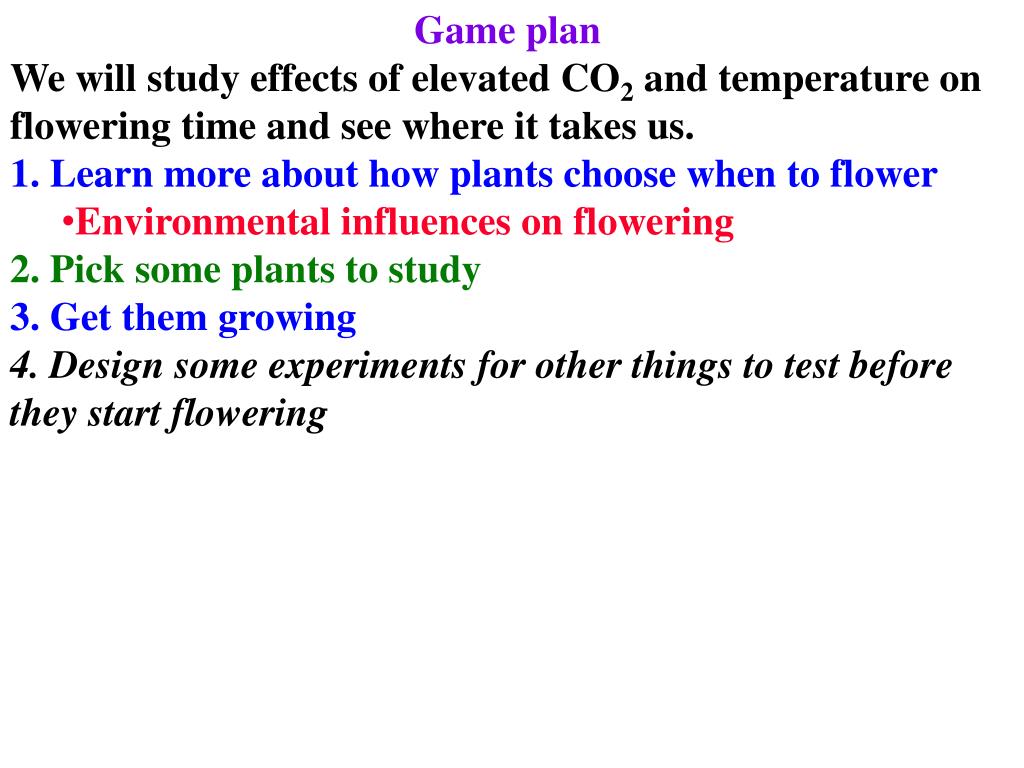 Game plan

We will study effects of elevated $CO_2$ and temperature on flowering time and see where it takes us.

1. Learn more about how plants choose when to flower

•Environmental influences on flowering

2. Pick some plants to study

3. Get them growing

4. Design some experiments for other things to test before they start flowering